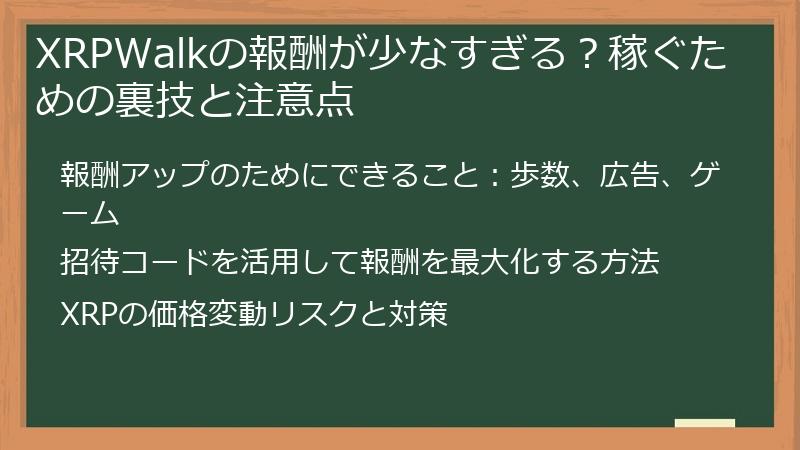 XRPWalkの報酬が少なすぎる？稼ぐための裏技と注意点

報酬アップのためにできること：歩数、広告、ゲーム

招待コードを活用して報酬を最大化する方法

XRPの価格変動リスクと対策